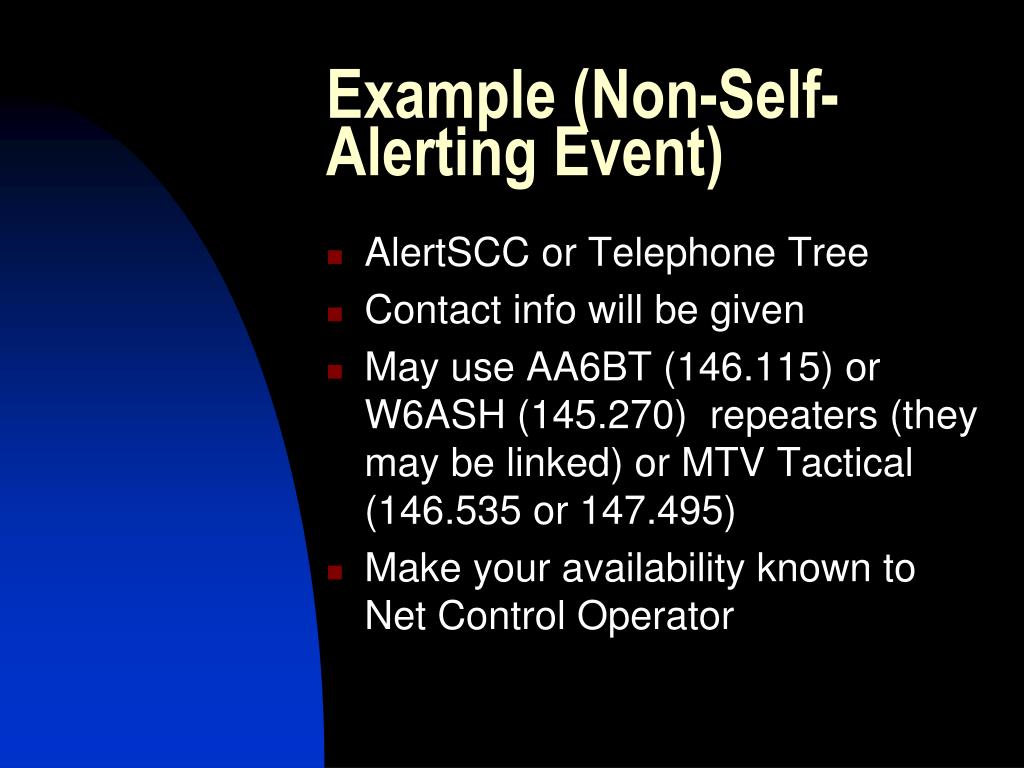 Example (Non-Self-Alerting Event)

- AlertSCC or Telephone Tree
- Contact info will be given
- May use AA6BT (146.115) or W6ASH (145.270) repeaters (they may be linked) or MTV Tactical (146.535 or 147.495)
- Make your availability known to Net Control Operator